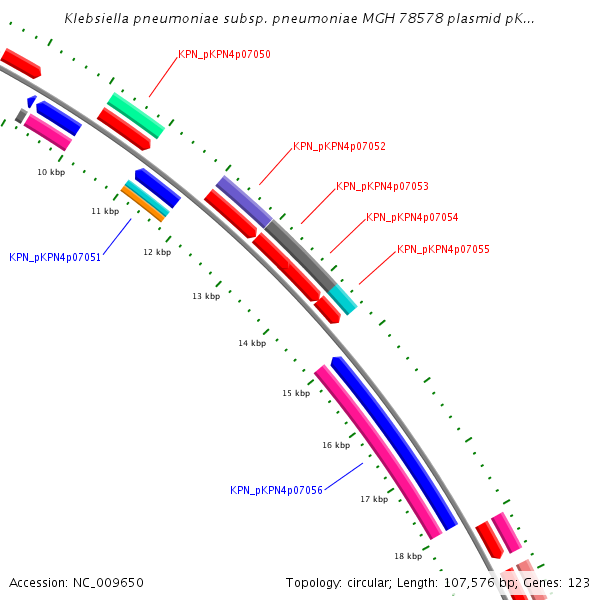 Klebsiella pneumoniae subsp. pneumoniae MGH 78578 plasmid pK...

KPN_pKPN4p07050

KPN_pKPN4p07052

KPN_pKPN4p07053

KPN_pKPN4p07054

KPN_pKPN4p07055

10 kbp

11 kbp

KPN_pKPN4p07051

12 kbp

13 kbp

14 kbp

15 kbp

16 kbp

KPN_pKPN4p07056

17 kbp

18 kbp

Accession: NC_009650

Topology: circular; Length: 107,576 bp; Genes: 123